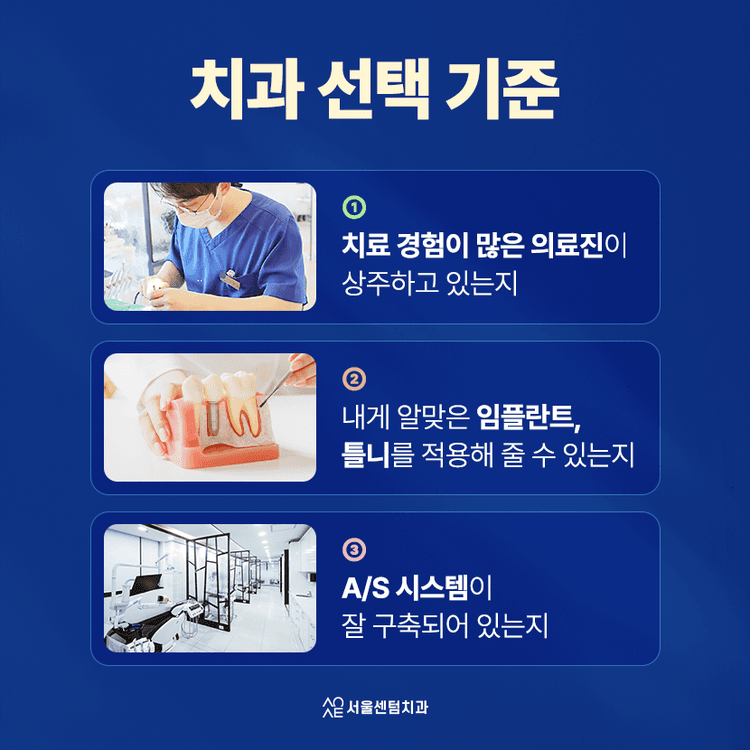 치과 선택 기준

①
치료 경험이 많은 의료진이 상주하고 있는지

②
내게 알맞은 임플란트, 틀니를 적용해 줄 수 있는지

③
A/S 시스템이 잘 구축되어 있는지

서울센텀치과